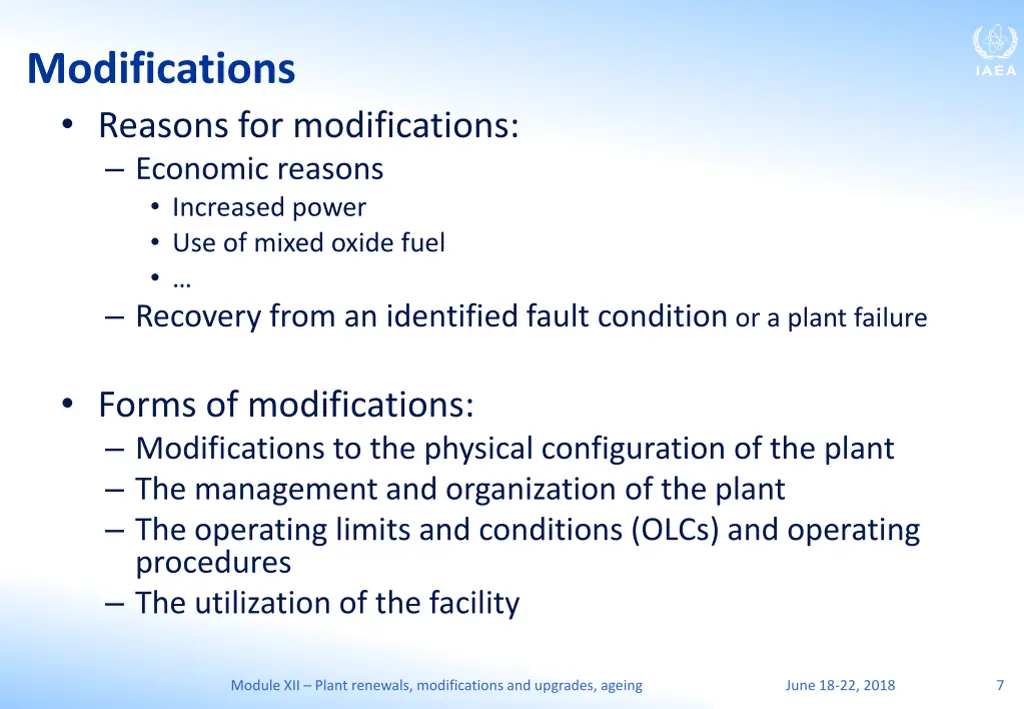 IAEA

Modifications

• Reasons for modifications:
– Economic reasons
• Increased power
• Use of mixed oxide fuel
• …
– Recovery from an identified fault condition or a plant failure

• Forms of modifications:
– Modifications to the physical configuration of the plant
– The management and organization of the plant
– The operating limits and conditions (OLCs) and operating procedures
– The utilization of the facility

Module XII – Plant renewals, modifications and upgrades, ageing June 18-22, 2018 7